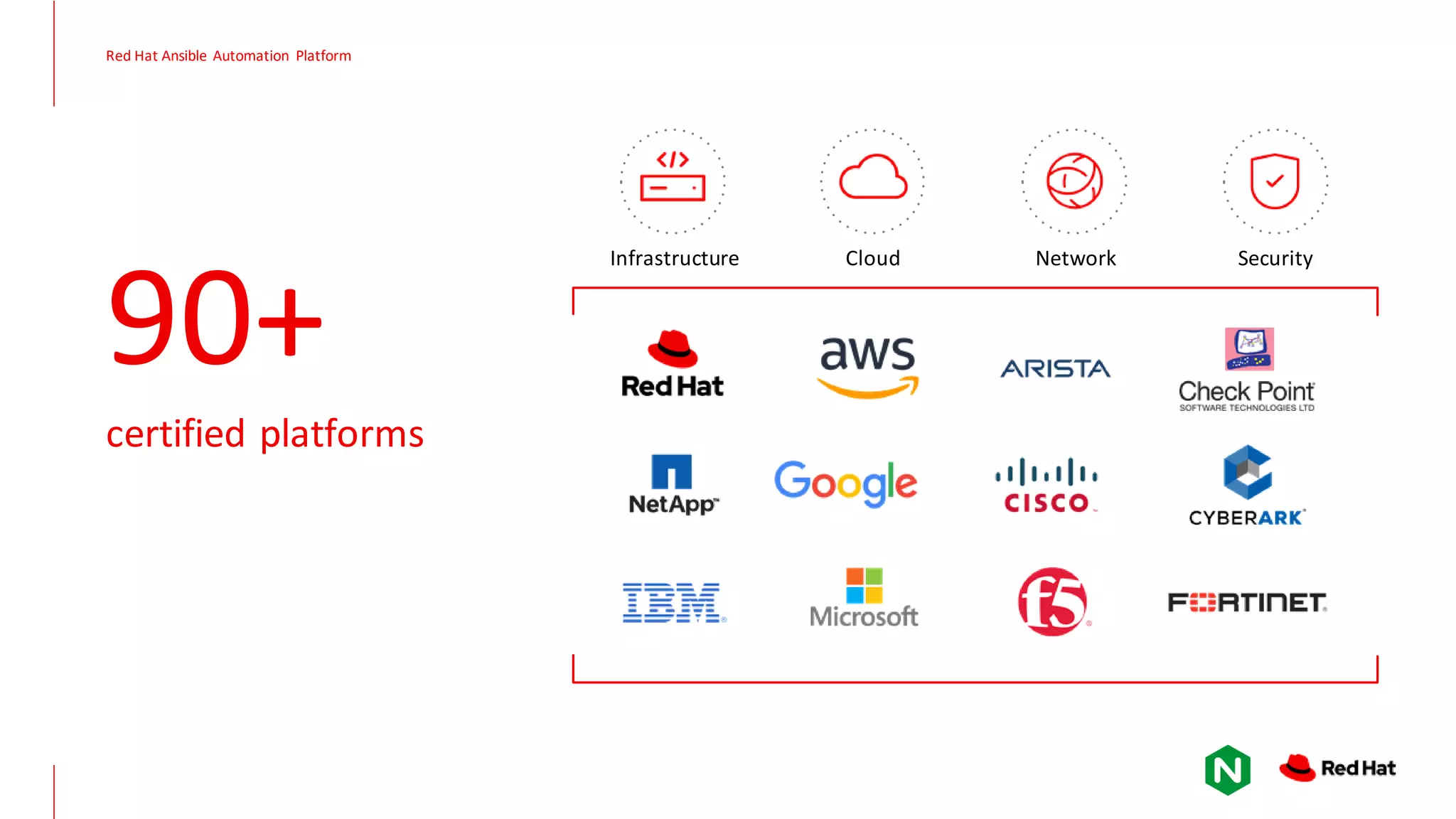 Red Hat Ansible Automation Platform

90+

certified platforms

Infrastructure

Cloud

Network

Security

Red Hat

aws

ARISTA

Check Point
SOFTWARE TECHNOLOGIES LTD

NetApp

Google

CISCO

CYBERARK

IBM

Microsoft

f5

FORTINET

N

Red Hat